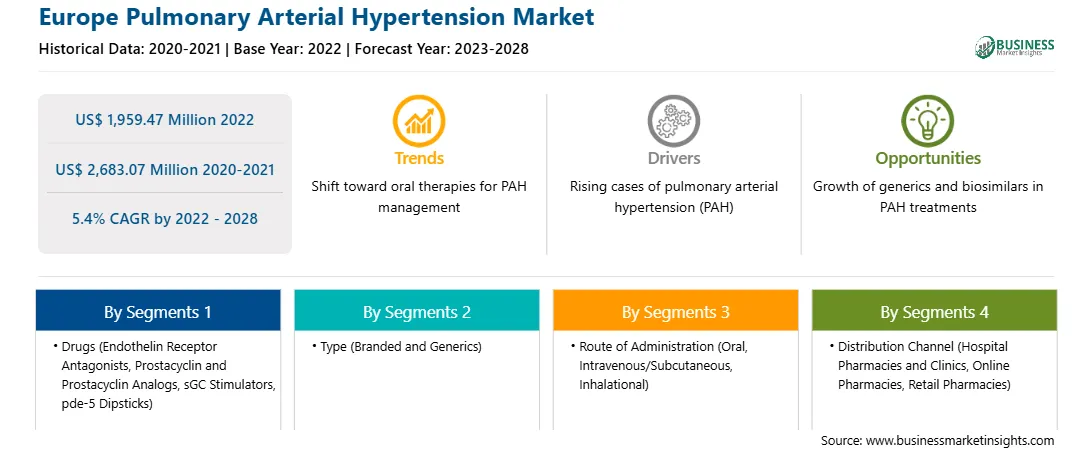 Europe Pulmonary Arterial Hypertension Market
Historical Data: 2020-2021 | Base Year: 2022 | Forecast Year: 2023-2028

BUSINESS
Market Insights

US$ 1,959.47 Million 2022

US$ 2,683.07 Million 2020-2021

5.4% CAGR by 2022 - 2028

Trends
Shift toward oral therapies for PAH management

Drivers
Rising cases of pulmonary arterial hypertension (PAH)

Opportunities
Growth of generics and biosimilars in PAH treatments

By Segments 1
• Drugs (Endothelin Receptor Antagonists, Prostacyclin and Prostacyclin Analogs, sGC Stimulators, pde-5 Dipsticks)

By Segments 2
• Type (Branded and Generics)

By Segments 3
• Route of Administration (Oral, Intravenous/Subcutaneous, Inhalational)

By Segments 4
• Distribution Channel (Hospital Pharmacies and Clinics, Online Pharmacies, Retail Pharmacies)

Source: www.businessmarketinsights.com